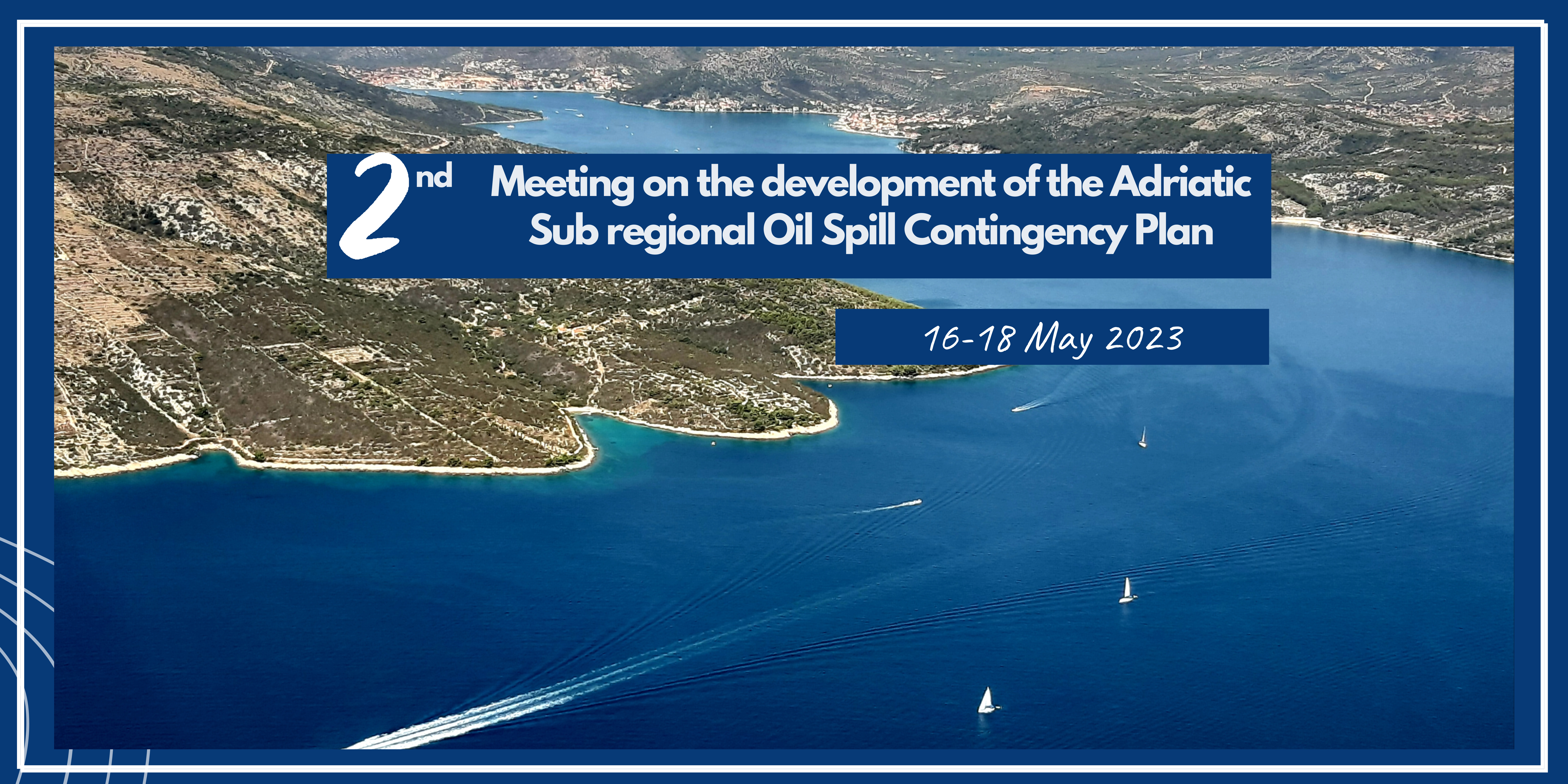 2nd Meeting on the development of the Adriatic Sub regional Oil Spill Contingency Plan

16-18 May 2023